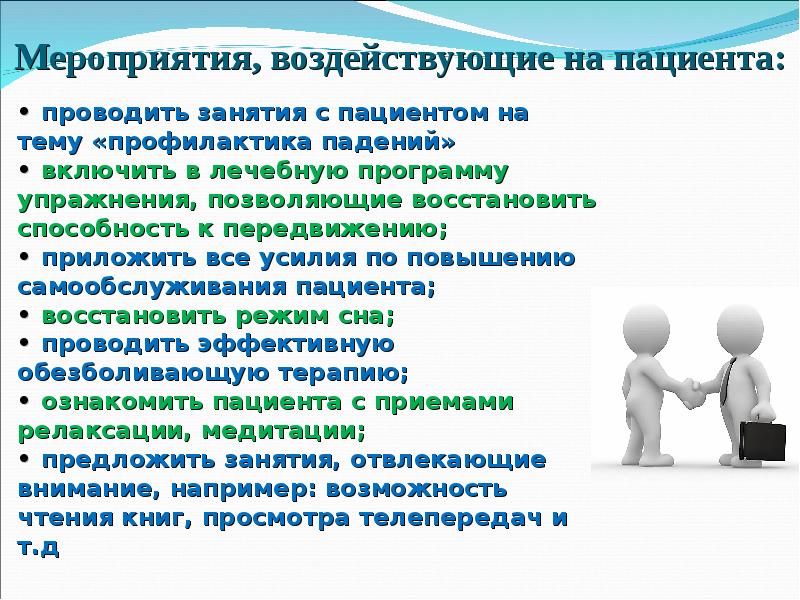 Мероприятия, воздействующие на пациента:

• проводить занятия с пациентом на тему «профилактика падений»
• включить в лечебную программу упражнения, позволяющие восстановить способность к передвижению;
• приложить все усилия по повышению самообслуживания пациента;
• восстановить режим сна;
• проводить эффективную обезболивающую терапию;
• ознакомить пациента с приемами релаксации, медитации;
• предложить занятия, отвлекающие внимание, например: возможность чтения книг, просмотра телепередач и т.д